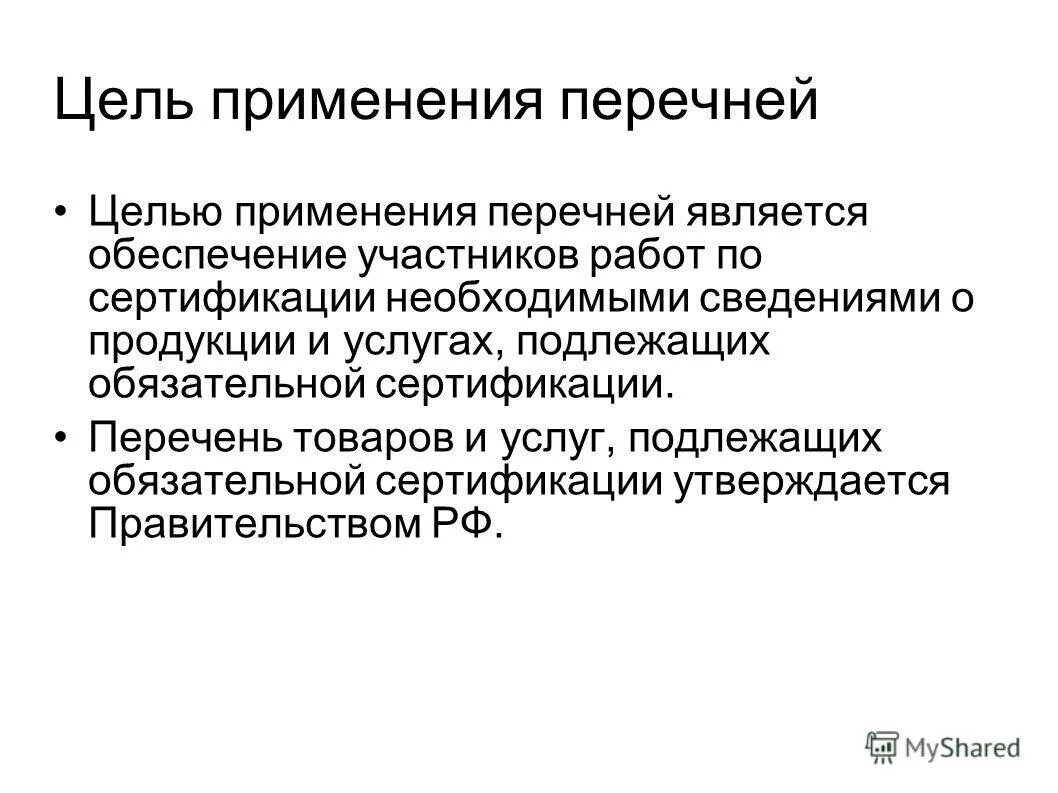 Цель применения перечней

• Целью применения перечней является обеспечение участников работ по сертификации необходимыми сведениями о продукции и услугах, подлежащих обязательной сертификации.

• Перечень товаров и услуг, подлежащих обязательной сертификации утверждается Правительством РФ.

MyShared